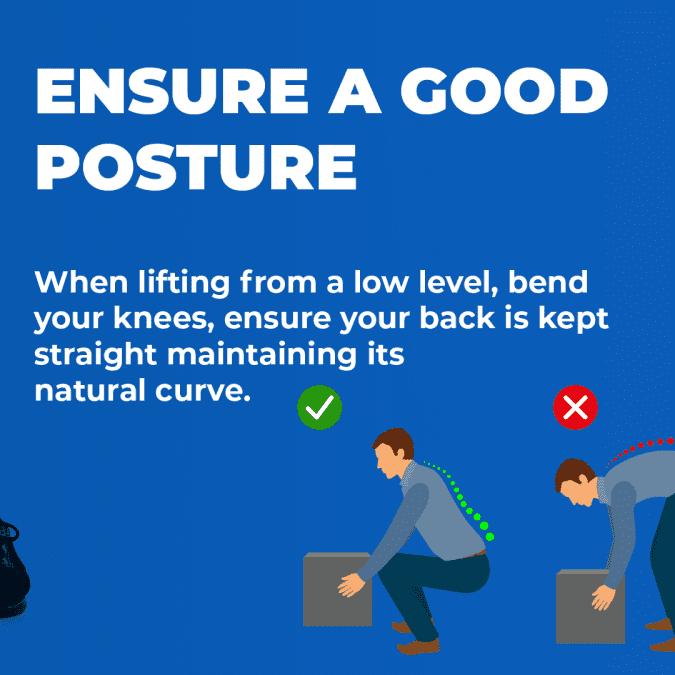 ENSURE A GOOD POSTURE

When lifting from a low level, bend your knees, ensure your back is kept straight maintaining its natural curve.